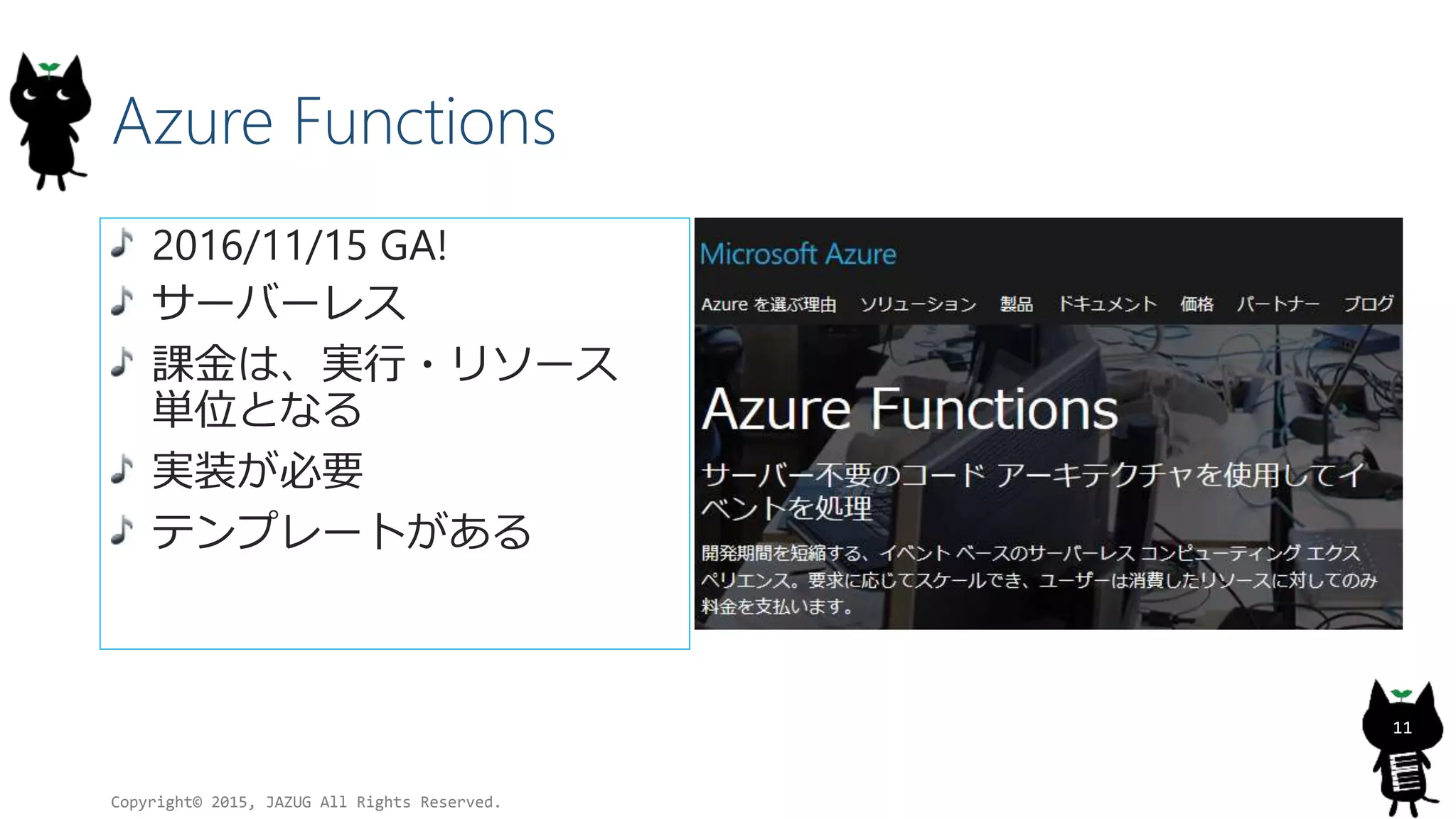 Azure Functions

♪ 2016/11/15 GA!
♪ サーバーレス
♪ 課金は、実行・リソース単位となる
♪ 実装が必要
♪ テンプレートがある

Microsoft Azure

Azure を選ぶ理由 ソリューション 製品 ドキュメント 価格 パートナー ブログ

Azure Functions

サーバー不要のコード アーキテクチャを使用してイベントを処理

開発期間を短縮する、イベント ベースのサーバーレス コンピューティング エクスペリエンス。要求に応じてスケールでき、ユーザーは消費したリソースに対してのみ料金を支払います。

11

Copyright© 2015, JAZUG All Rights Reserved.